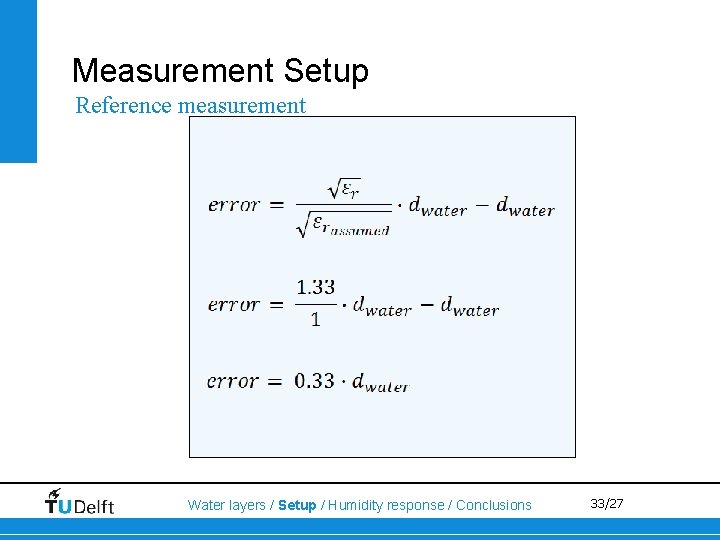 Measurement Setup

Reference measurement

$error = \frac{\sqrt{\varepsilon_r}}{\sqrt{\varepsilon_{r_{assumed}}}} \cdot d_{water} - d_{water}$

$error = \frac{1.33}{1} \cdot d_{water} - d_{water}$

$error = 0.33 \cdot d_{water}$

TUDelft

Water layers / Setup / Humidity response / Conclusions

33/27